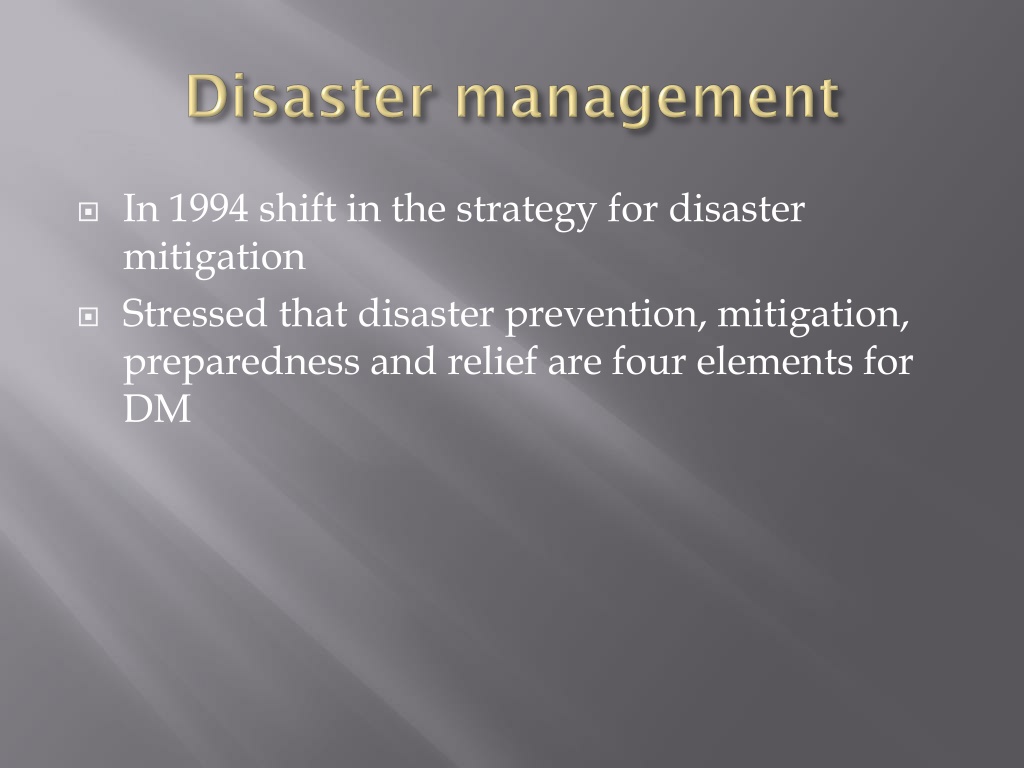 Disaster management

In 1994 shift in the strategy for disaster mitigation

Stressed that disaster prevention, mitigation, preparedness and relief are four elements for DM